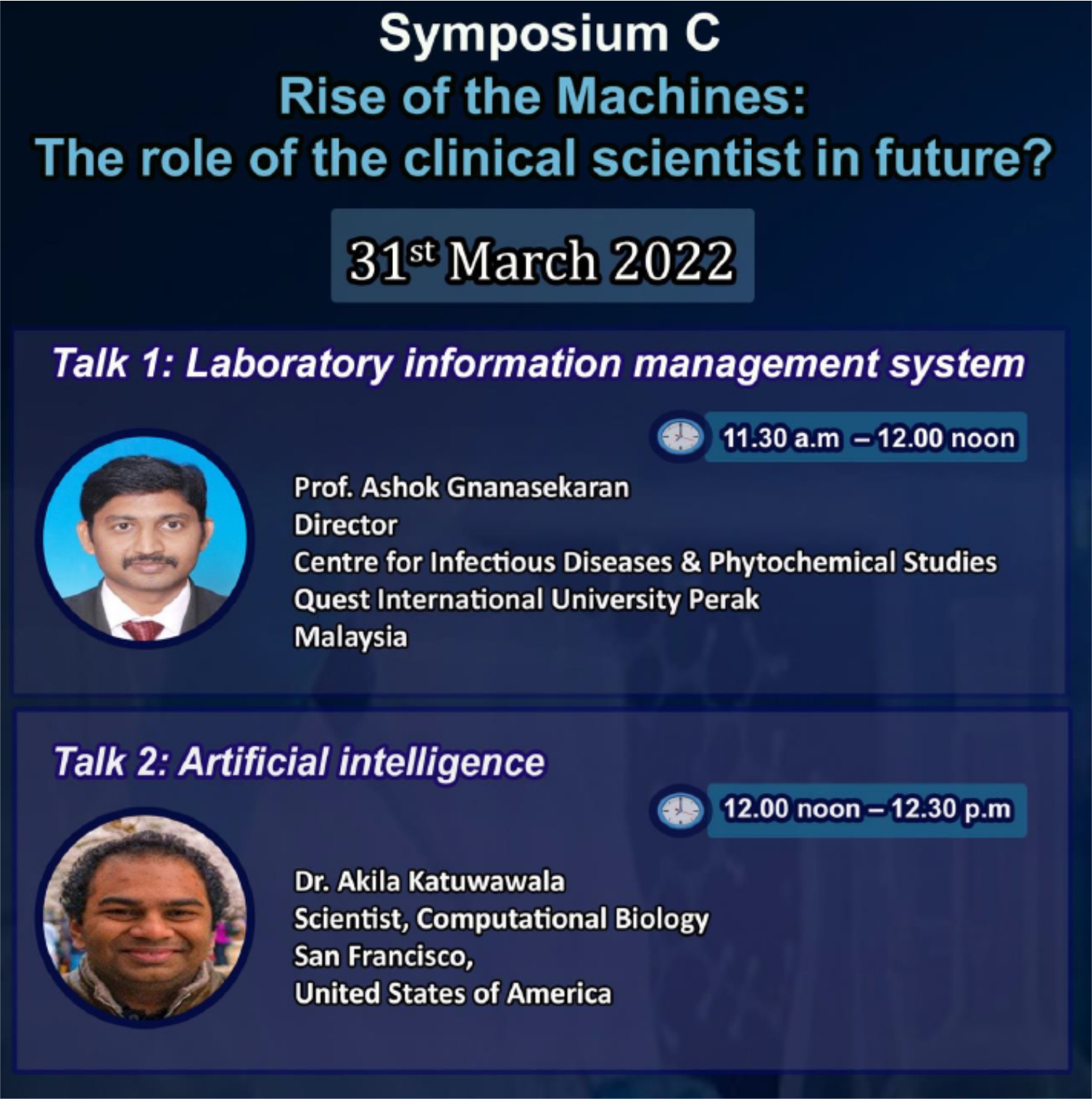 Symposium C
Rise of the Machines:
The role of the clinical scientist in future?

31st March 2022

Talk 1: Laboratory information management system

11.30 a.m – 12.00 noon

Prof. Ashok Gnanasekaran
Director
Centre for Infectious Diseases & Phytochemical Studies
Quest International University Perak
Malaysia

Talk 2: Artificial intelligence

12.00 noon – 12.30 p.m

Dr. Akila Katuwawala
Scientist, Computational Biology
San Francisco,
United States of America